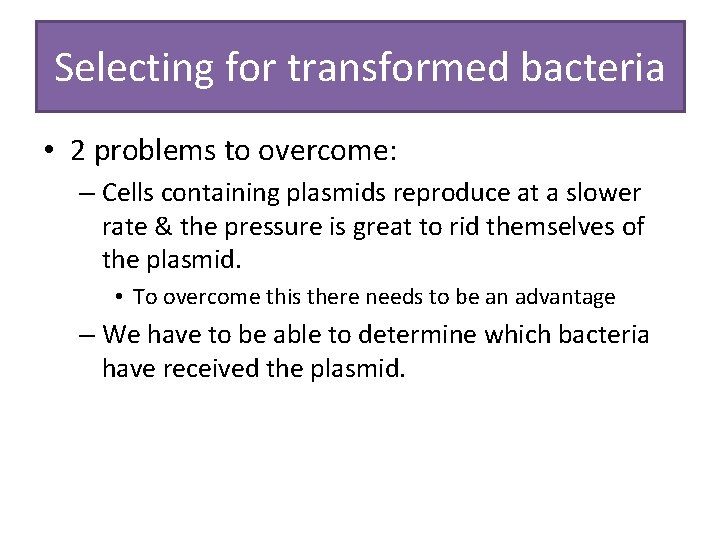 Selecting for transformed bacteria

• 2 problems to overcome:
– Cells containing plasmids reproduce at a slower rate & the pressure is great to rid themselves of the plasmid.
• To overcome this there needs to be an advantage
– We have to be able to determine which bacteria have received the plasmid.